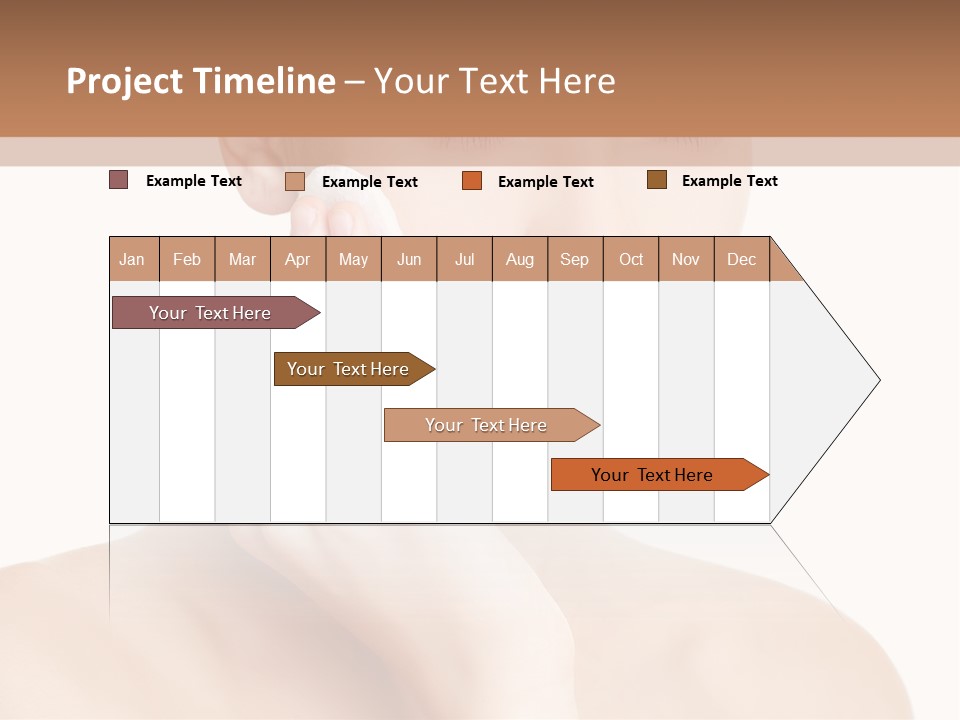 Project Timeline – Your Text Here

Example Text
Example Text
Example Text
Example Text

| Jan | Feb | Mar | Apr | May | Jun | Jul | Aug | Sep | Oct | Nov | Dec |
|---|---|---|---|---|---|---|---|---|---|---|---|

Your Text Here
Your Text Here
Your Text Here
Your Text Here